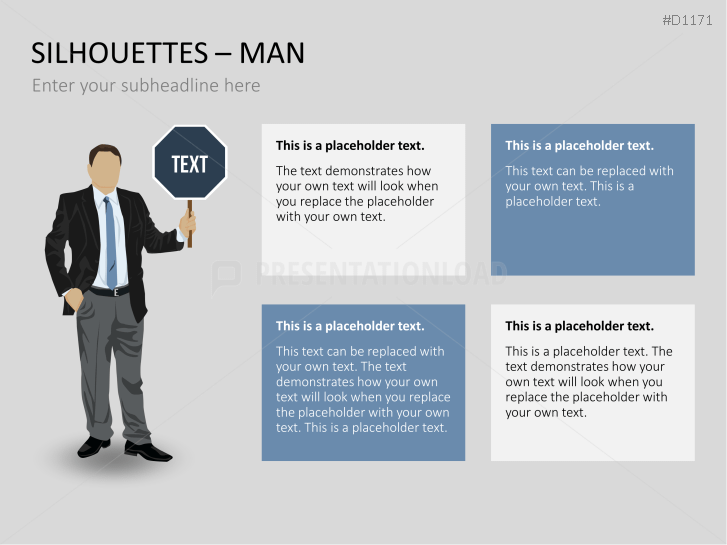 #D1171

SILHOUETTES – MAN

Enter your subheadline here

TEXT

This is a placeholder text.

The text demonstrates how your own text will look when you replace the placeholder with your own text.

This is a placeholder text.

This text can be replaced with your own text. This is a placeholder text.

PRESENTATIONLOAD

This is a placeholder text.

This text can be replaced with your own text. The text demonstrates how your own text will look when you replace the placeholder with your own text. This is a placeholder text.

This is a placeholder text.

This is a placeholder text. The text demonstrates how your own text will look when you replace the placeholder with your own text.